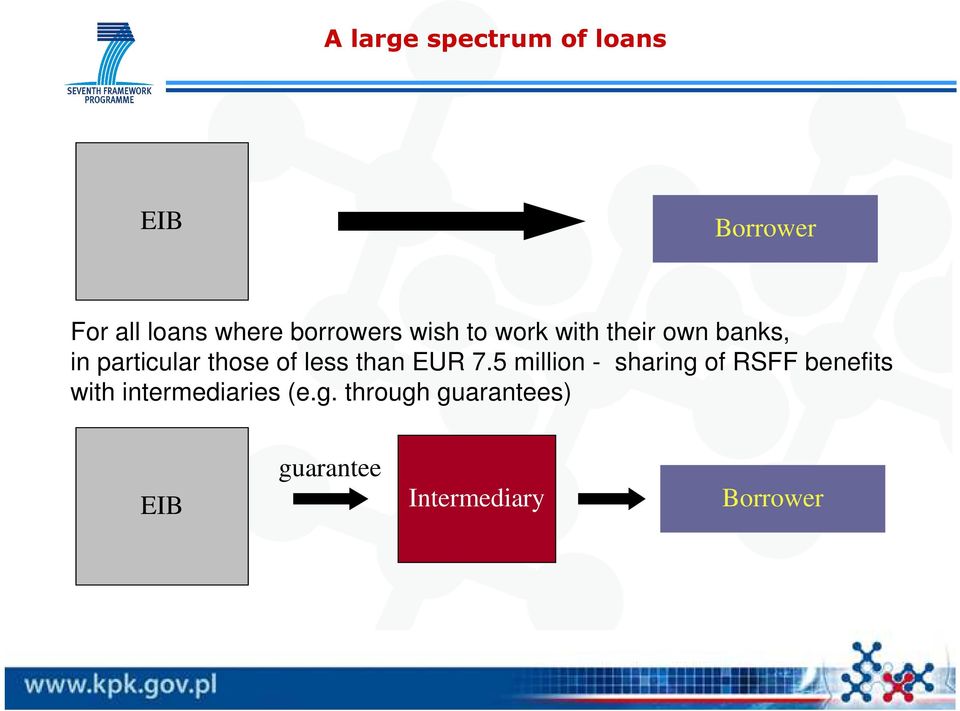 SEVENTH FRAMEWORK PROGRAMME

A large spectrum of loans

EIB

Borrower

For all loans where borrowers wish to work with their own banks, in particular those of less than EUR 7.5 million - sharing of RSFF benefits with intermediaries (e.g. through guarantees)

EIB

guarantee

Intermediary

Borrower

www.kpk.gov.pl